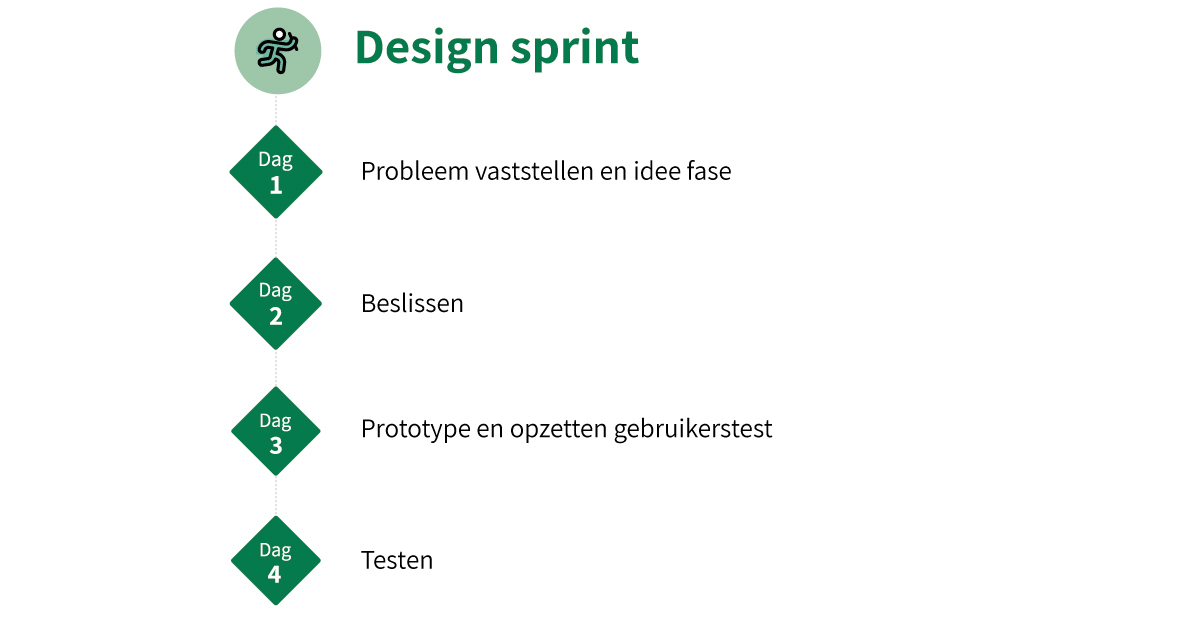 Design sprint

Dag 1
Probleem vaststellen en idee fase

Dag 2
Beslissen

Dag 3
Prototype en opzetten gebruikerstest

Dag 4
Testen